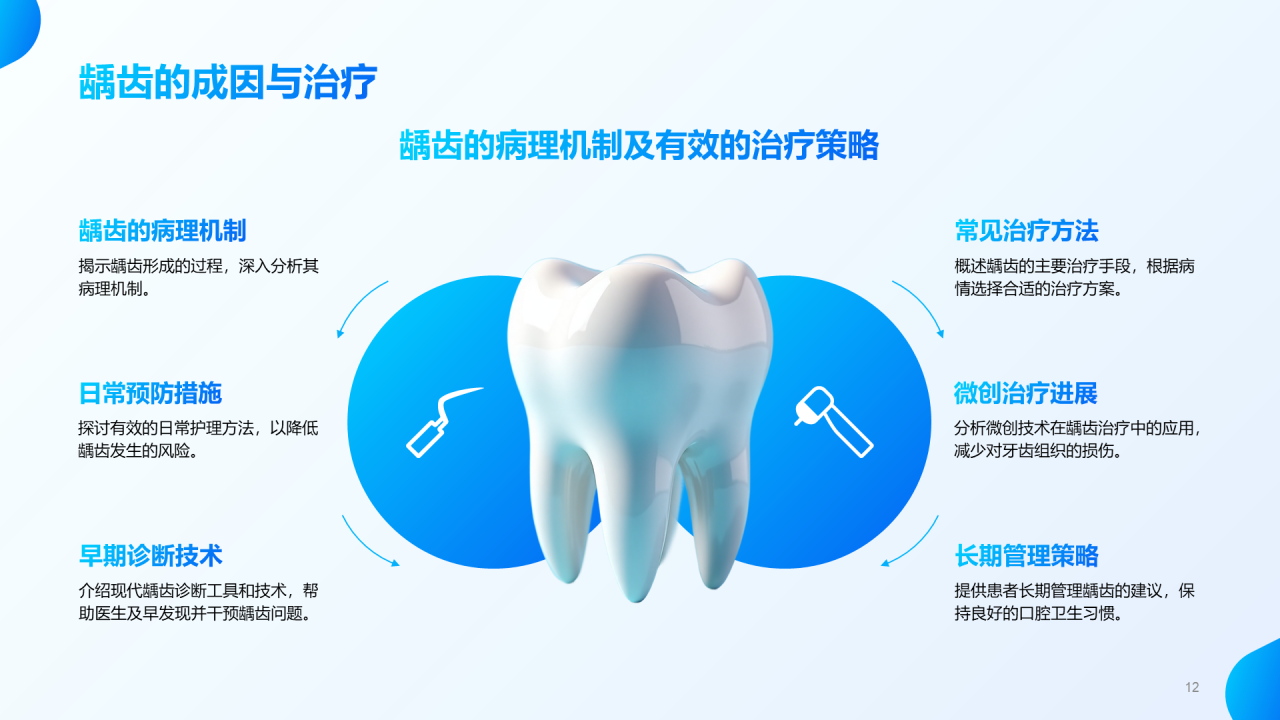 龋齿的成因与治疗

龋齿的病理机制及有效的治疗策略

龋齿的病理机制

揭示龋齿形成的过程，深入分析其病理机制。

日常预防措施

探讨有效的日常护理方法，以降低龋齿发生的风险。

早期诊断技术

介绍现代龋齿诊断工具和技术，帮助医生及早发现并干预龋齿问题。

常见治疗方法

概述龋齿的主要治疗手段，根据病情选择合适的治疗方案。

微创治疗进展

分析微创技术在龋齿治疗中的应用，减少对牙齿组织的损伤。

长期管理策略

提供患者长期管理龋齿的建议，保持良好的口腔卫生习惯。

12